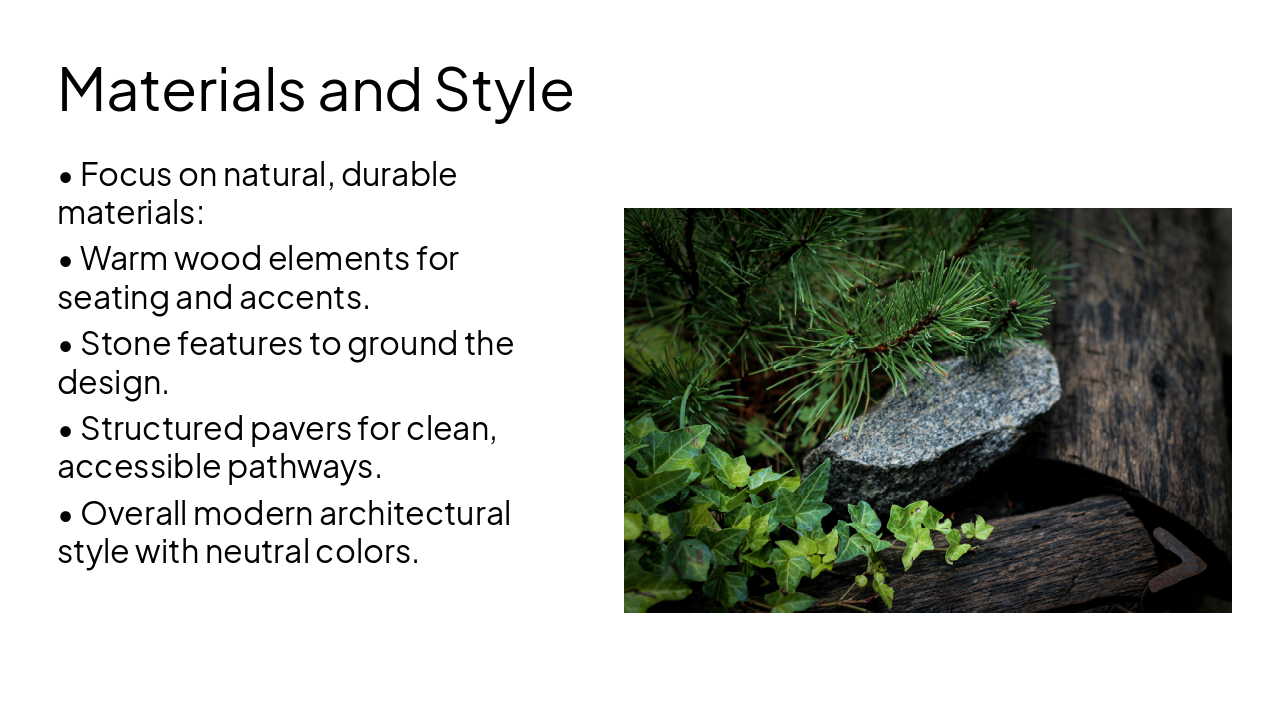 Materials and Style

• Focus on natural, durable materials:

• Warm wood elements for seating and accents.

• Stone features to ground the design.

• Structured pavers for clean, accessible pathways.

• Overall modern architectural style with neutral colors.